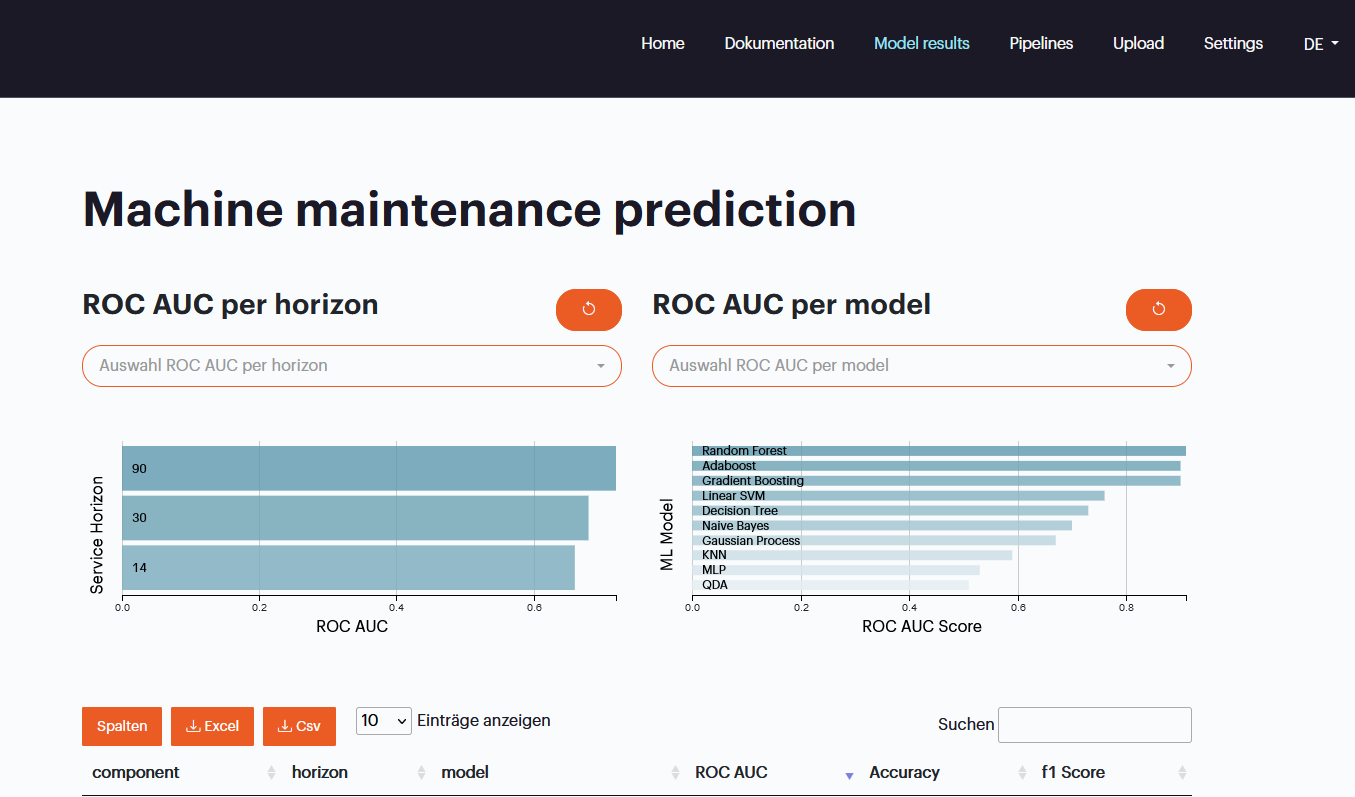 Home Dokumentation Model results Pipelines Upload Settings DE

Machine maintenance prediction

ROC AUC per horizon

Auswahl ROC AUC per horizon

Service Horizon

90
30
14

0.0 0.2 0.4 0.6

ROC AUC

ROC AUC per model

Auswahl ROC AUC per model

ML Model

Random Forest
Adaboost
Gradient Boosting
Linear SVM
Decision Tree
Naive Bayes
Gaussian Process
KNN
MLP
QDA

0.0 0.2 0.4 0.6 0.8

ROC AUC Score

Spalten Excel Csv 10 Einträge anzeigen Suchen

| component | horizon | model | ROC AUC | Accuracy | f1 Score |
|---|---|---|---|---|---|